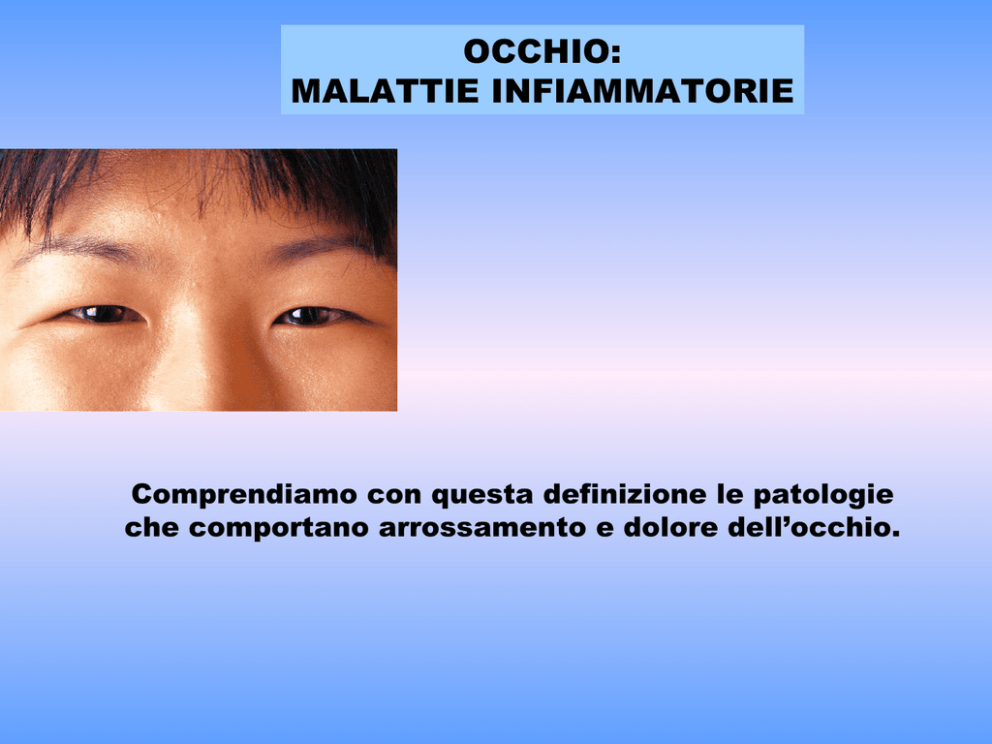 OCCHIO:
MALATTIE INFIAMMATORIE

Comprendiamo con questa definizione le patologie che comportano arrossamento e dolore dell’occhio.